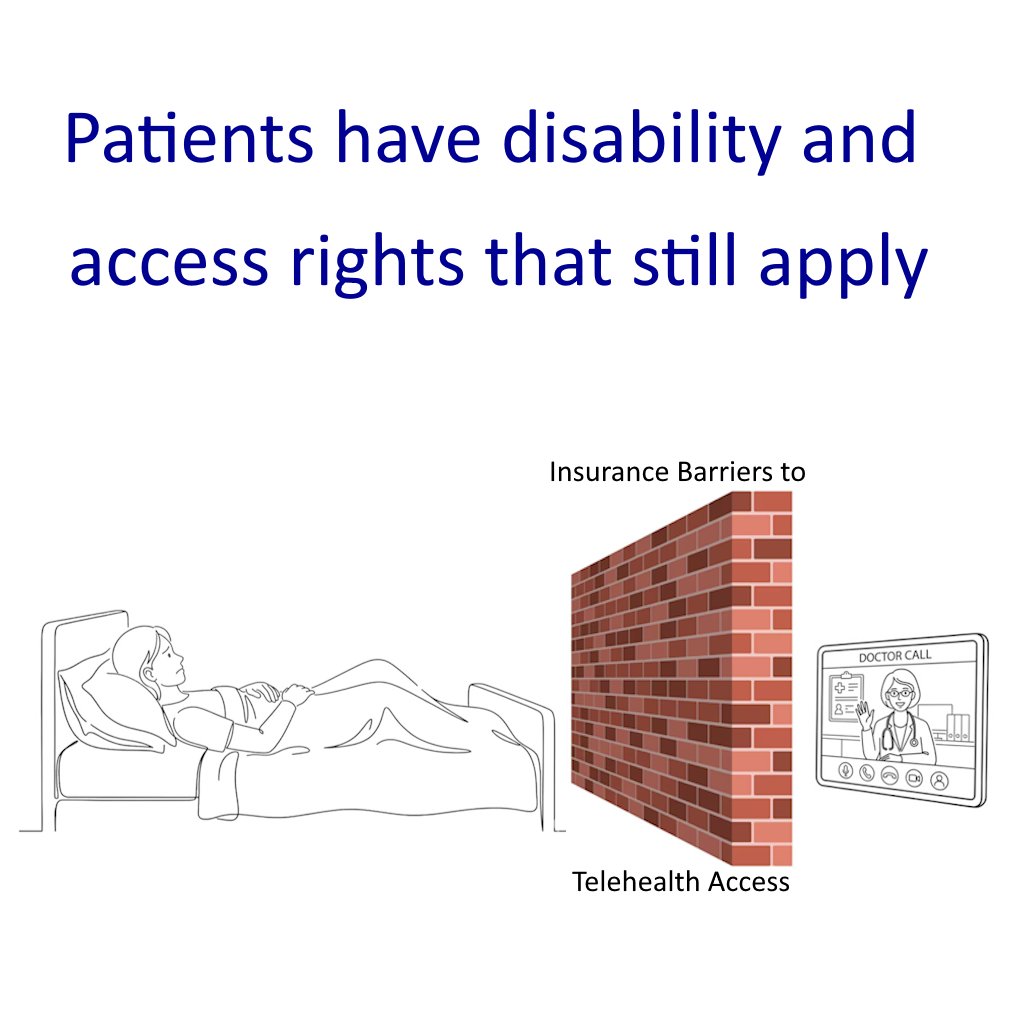 Patients have disability and access rights that still apply

Insurance Barriers to

DOCTOR CALL

Telehealth Access